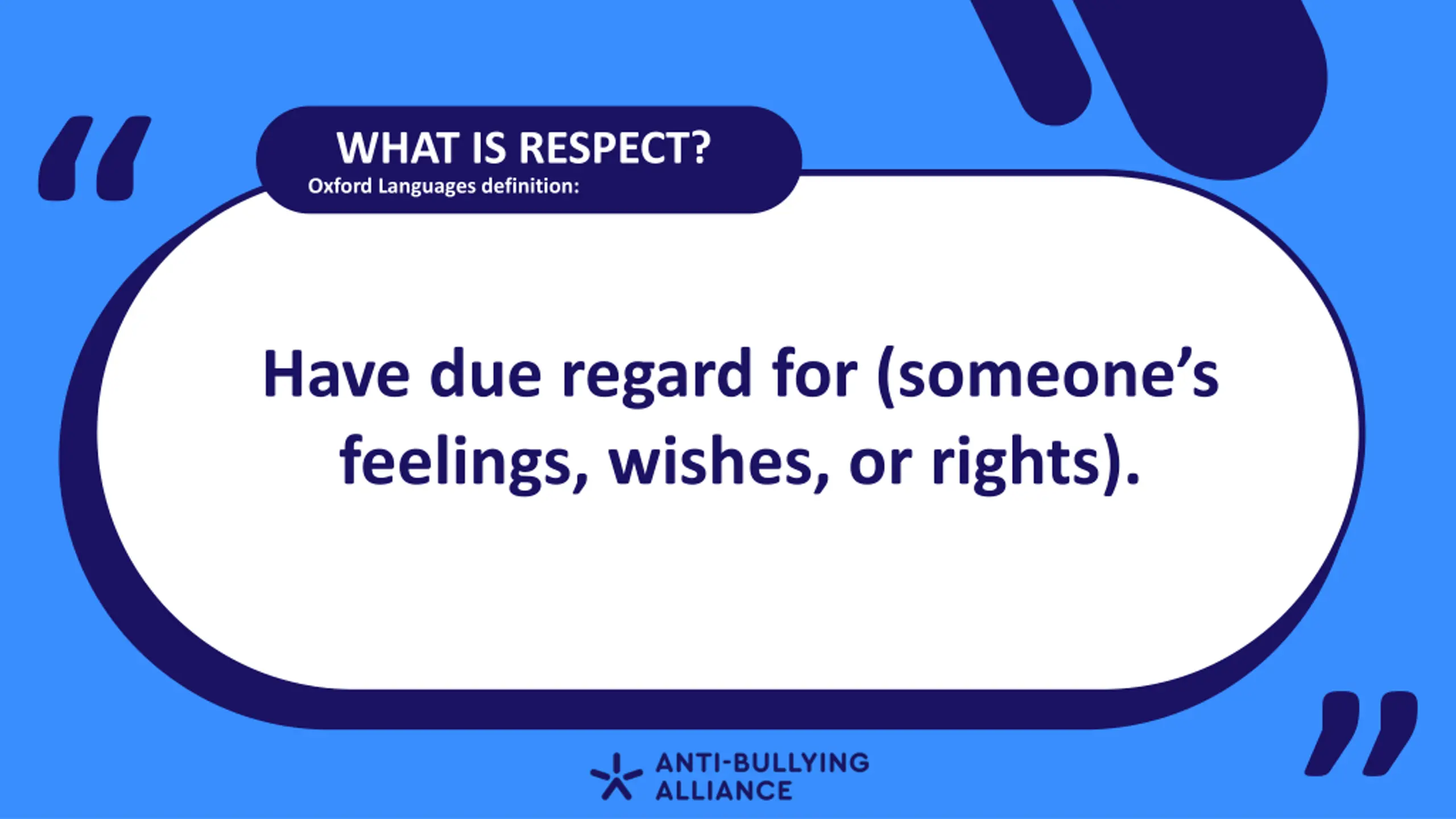 “

WHAT IS RESPECT?
Oxford Languages definition:

Have due regard for (someone’s feelings, wishes, or rights).

”

ANTI-BULLYING ALLIANCE